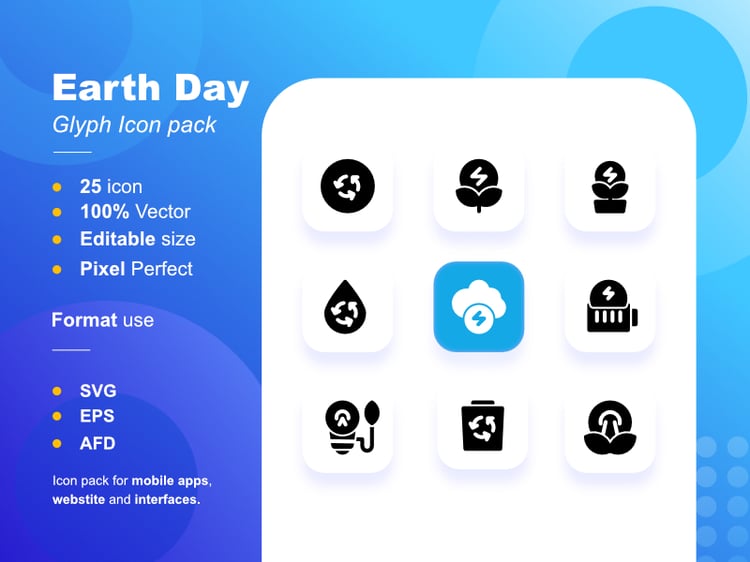 Earth Day
Glyph Icon pack

25 icon
100% Vector
Editable size
Pixel Perfect

Format use

SVG
EPS
AFD

Icon pack for mobile apps, webstite and interfaces.